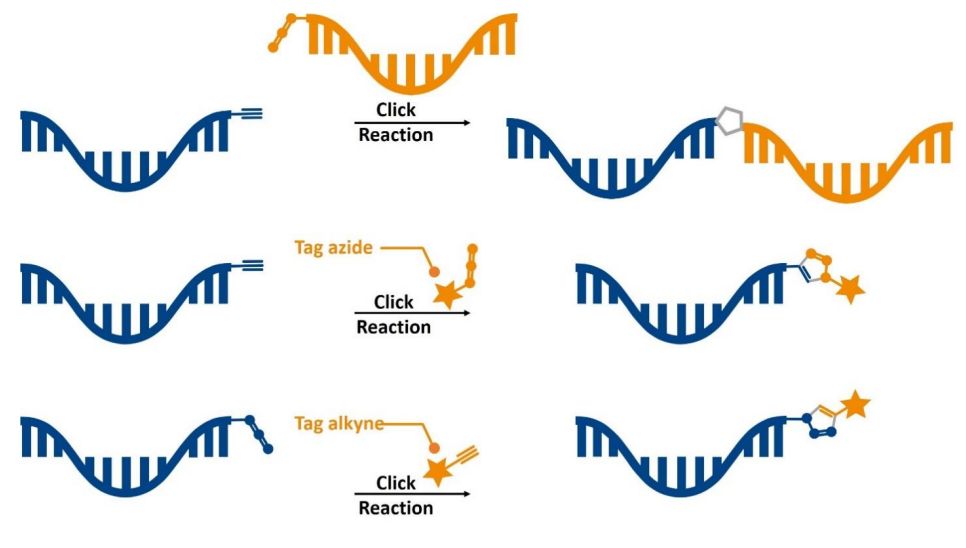 Click
Reaction

Tag azide

Click
Reaction

Tag alkyne

Click
Reaction